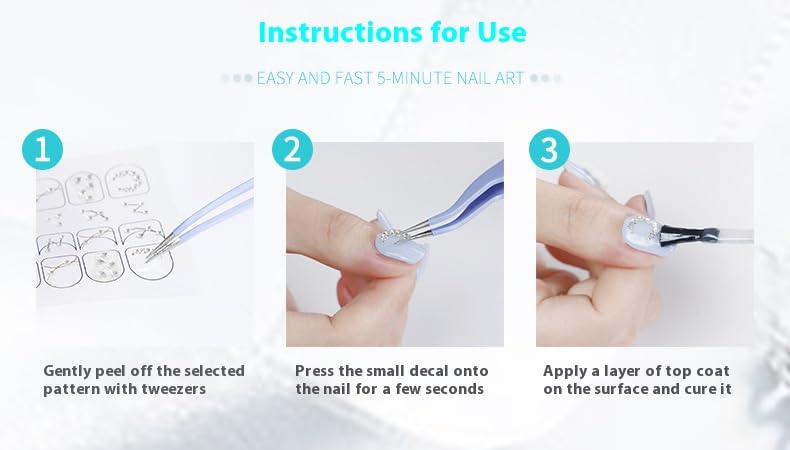 Instructions for Use

EASY AND FAST 5-MINUTE NAIL ART

1

Gently peel off the selected pattern with tweezers

2

Press the small decal onto the nail for a few seconds

3

Apply a layer of top coat on the surface and cure it